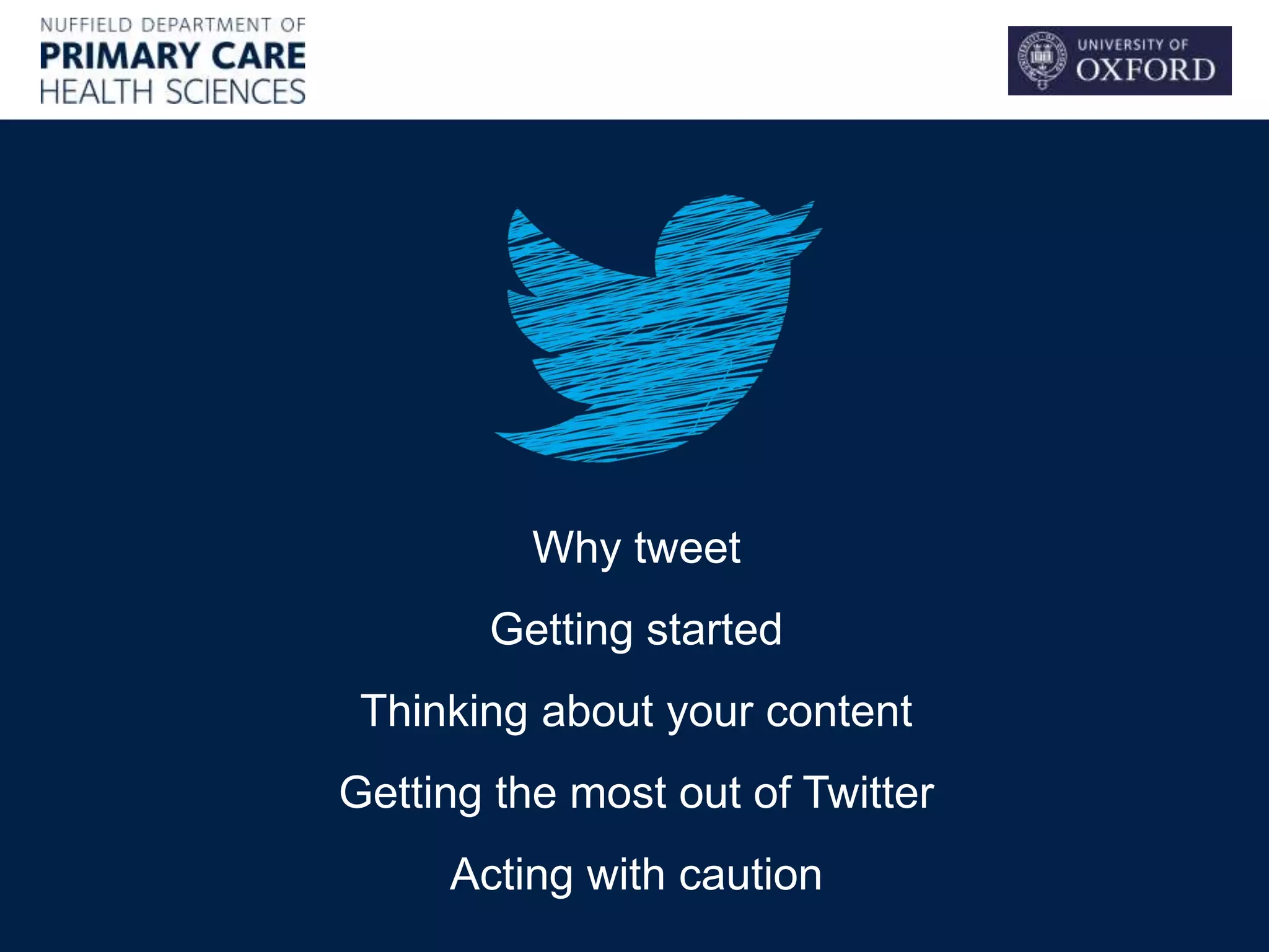 NUFFIELD DEPARTMENT OF
PRIMARY CARE
HEALTH SCIENCES

UNIVERSITY OF
OXFORD

Why tweet

Getting started

Thinking about your content

Getting the most out of Twitter

Acting with caution